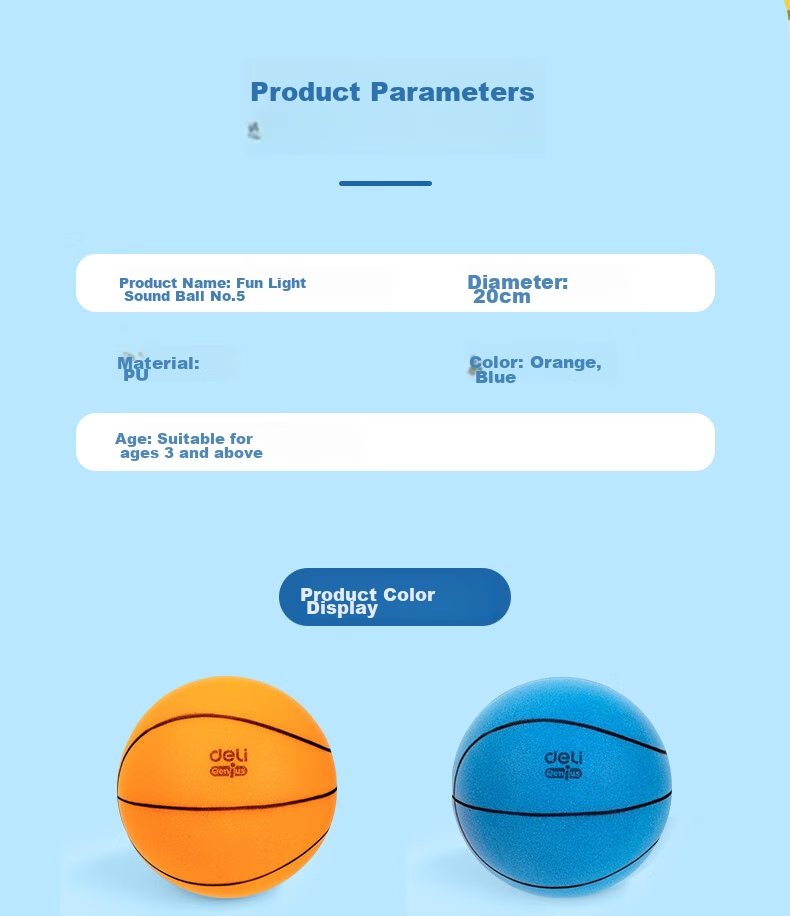 Product Parameters

Product Name: Fun Light Sound Ball No.5

Diameter: 20cm

Material: PU

Color: Orange, Blue

Age: Suitable for ages 3 and above

Product Color Display

deli
Genius

deli
Genius